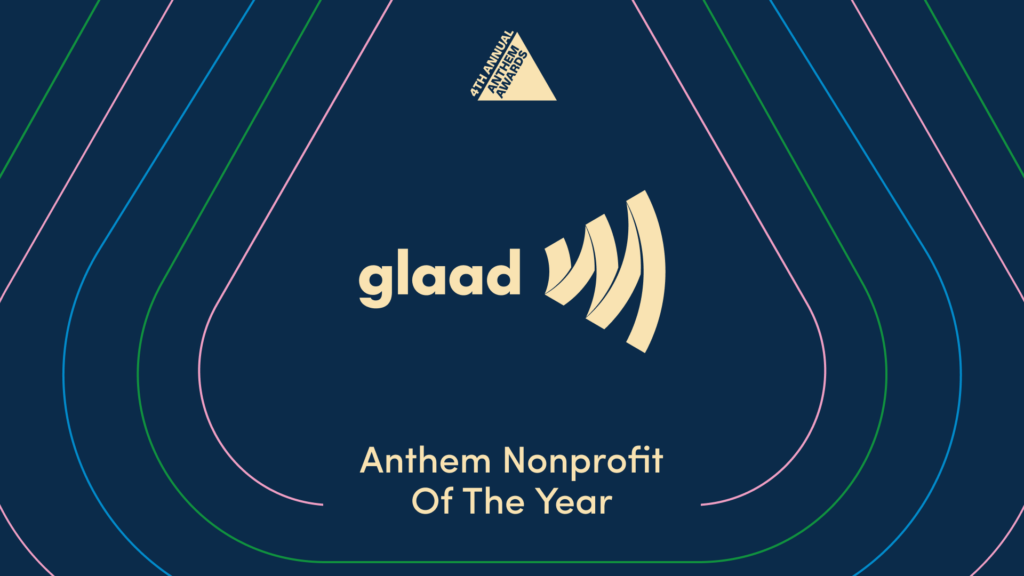 4TH ANNUAL
ANTHEM
AWARDS

glaad

Anthem Nonprofit Of The Year